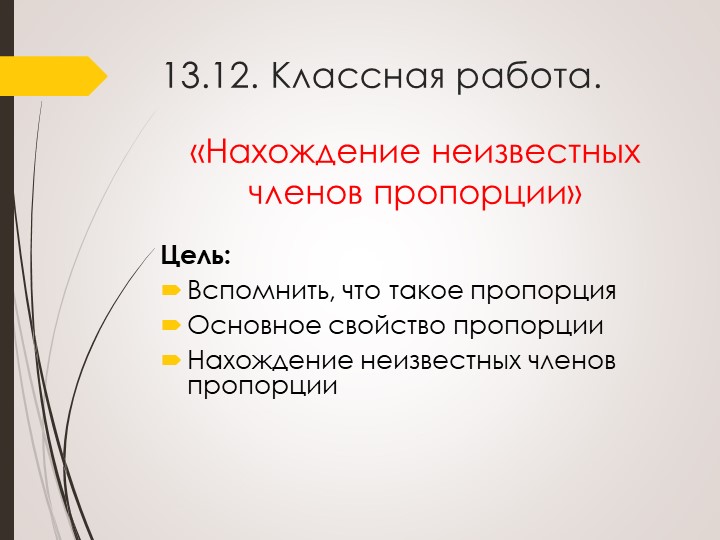 13.12. Классная работа.

«Нахождение неизвестных членов пропорции»

Цель:

Вспомнить, что такое пропорция

Основное свойство пропорции

Нахождение неизвестных членов пропорции